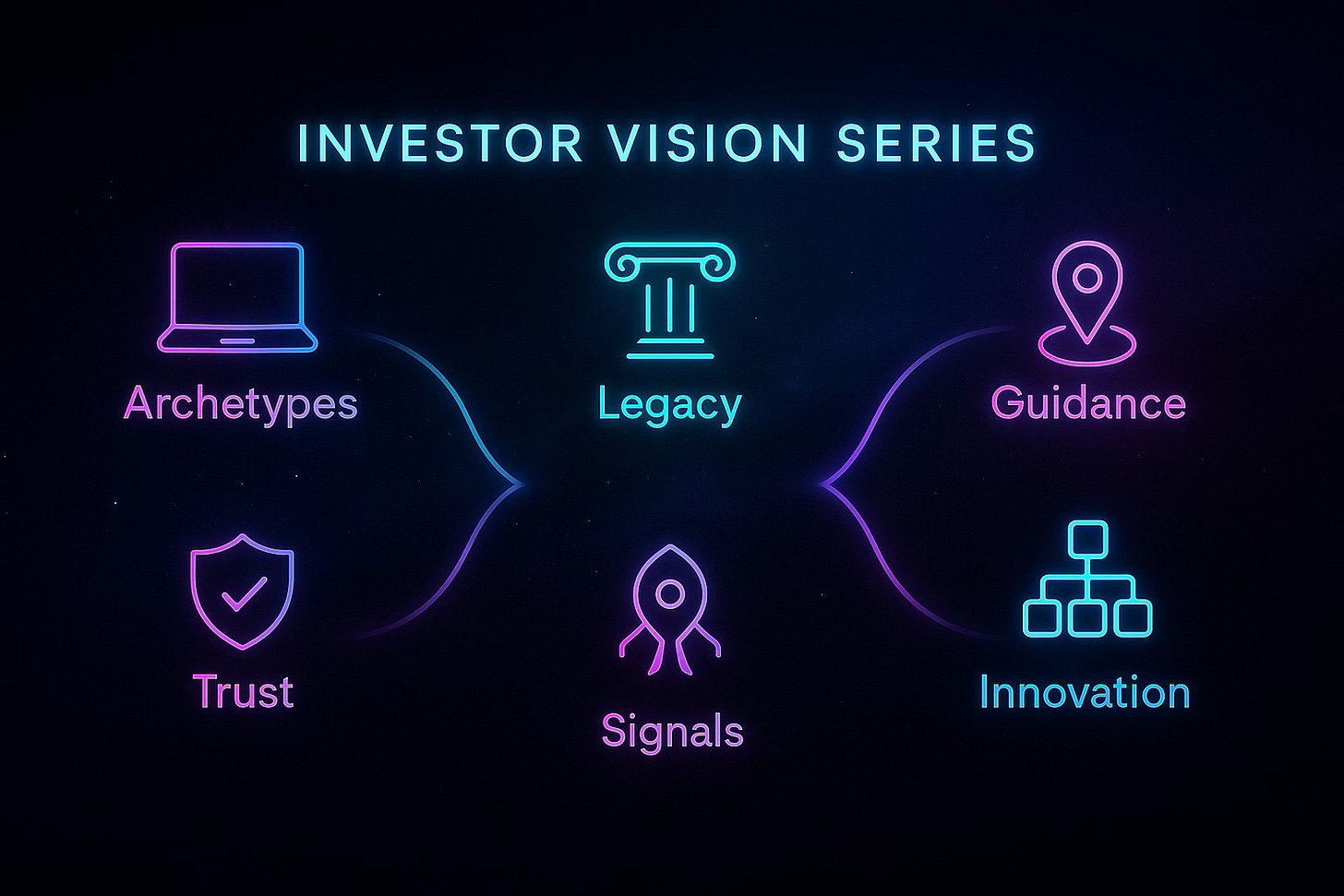 INVESTOR VISION SERIES

Archetypes

Legacy

Guidance

Trust

Signals

Innovation